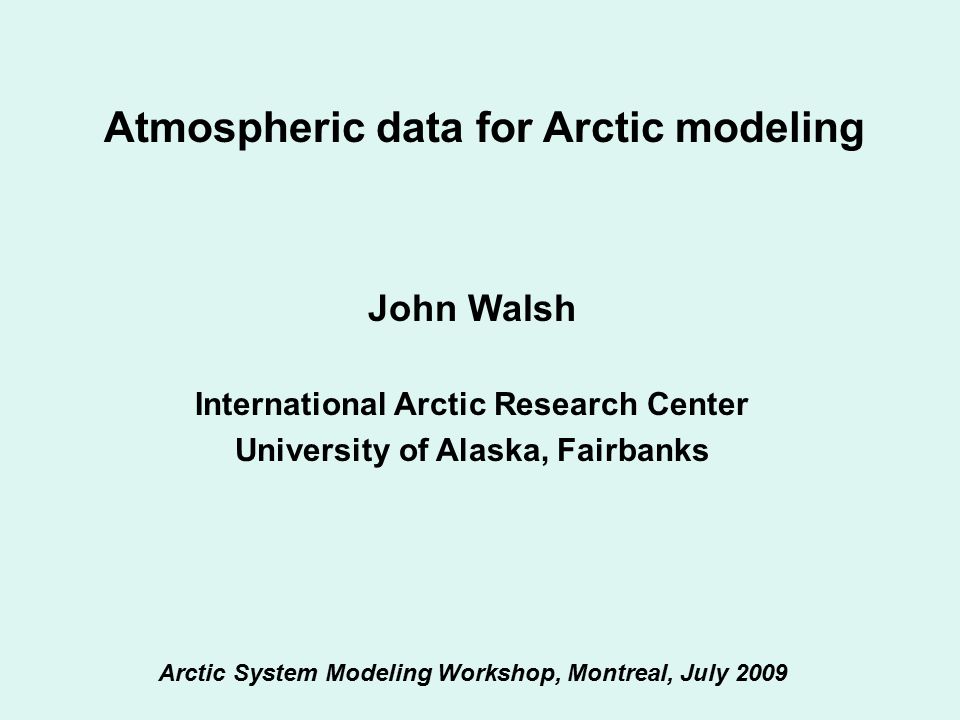 Atmospheric data for Arctic modeling

John Walsh

International Arctic Research Center
University of Alaska, Fairbanks

Arctic System Modeling Workshop, Montreal, July 2009